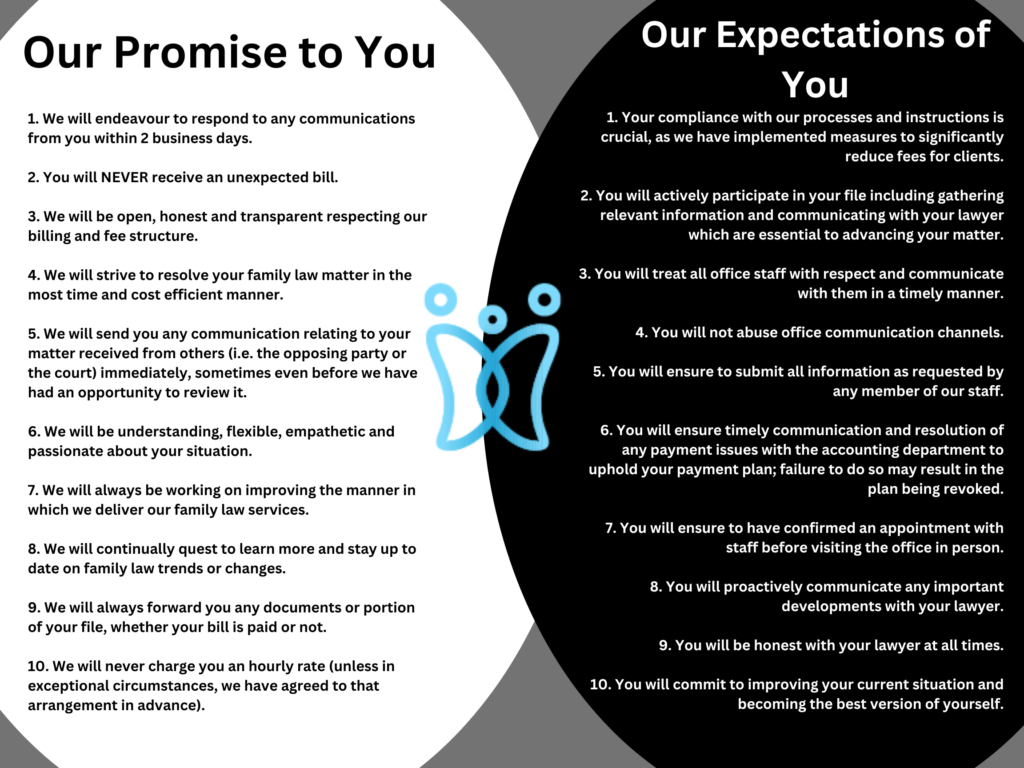 Our Promise to You

1. We will endeavour to respond to any communications from you within 2 business days.

2. You will NEVER receive an unexpected bill.

3. We will be open, honest and transparent respecting our billing and fee structure.

4. We will strive to resolve your family law matter in the most time and cost efficient manner.

5. We will send you any communication relating to your matter received from others (i.e. the opposing party or the court) immediately, sometimes even before we have had an opportunity to review it.

6. We will be understanding, flexible, empathetic and passionate about your situation.

7. We will always be working on improving the manner in which we deliver our family law services.

8. We will continually quest to learn more and stay up to date on family law trends or changes.

9. We will always forward you any documents or portion of your file, whether your bill is paid or not.

10. We will never charge you an hourly rate (unless in exceptional circumstances, we have agreed to that arrangement in advance).

Our Expectations of You

1. Your compliance with our processes and instructions is crucial, as we have implemented measures to significantly reduce fees for clients.

2. You will actively participate in your file including gathering relevant information and communicating with your lawyer which are essential to advancing your matter.

3. You will treat all office staff with respect and communicate with them in a timely manner.

4. You will not abuse office communication channels.

5. You will ensure to submit all information as requested by any member of our staff.

6. You will ensure timely communication and resolution of any payment issues with the accounting department to uphold your payment plan; failure to do so may result in the plan being revoked.

7. You will ensure to have confirmed an appointment with staff before visiting the office in person.

8. You will proactively communicate any important developments with your lawyer.

9. You will be honest with your lawyer at all times.

10. You will commit to improving your current situation and becoming the best version of yourself.